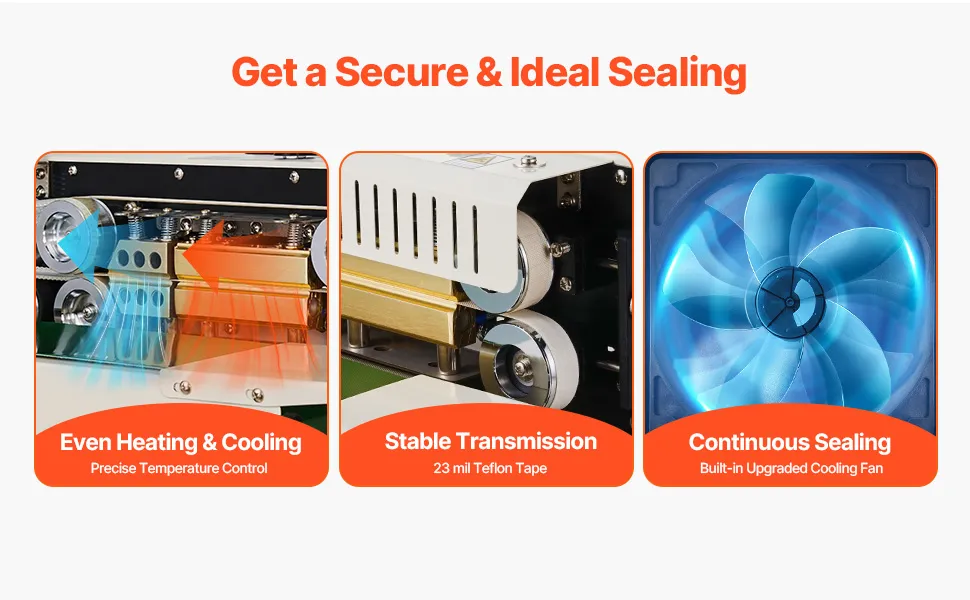 Get a Secure & Ideal Sealing

Even Heating & Cooling
Precise Temperature Control

Stable Transmission
23 mil Teflon Tape

Continuous Sealing
Built-in Upgraded Cooling Fan